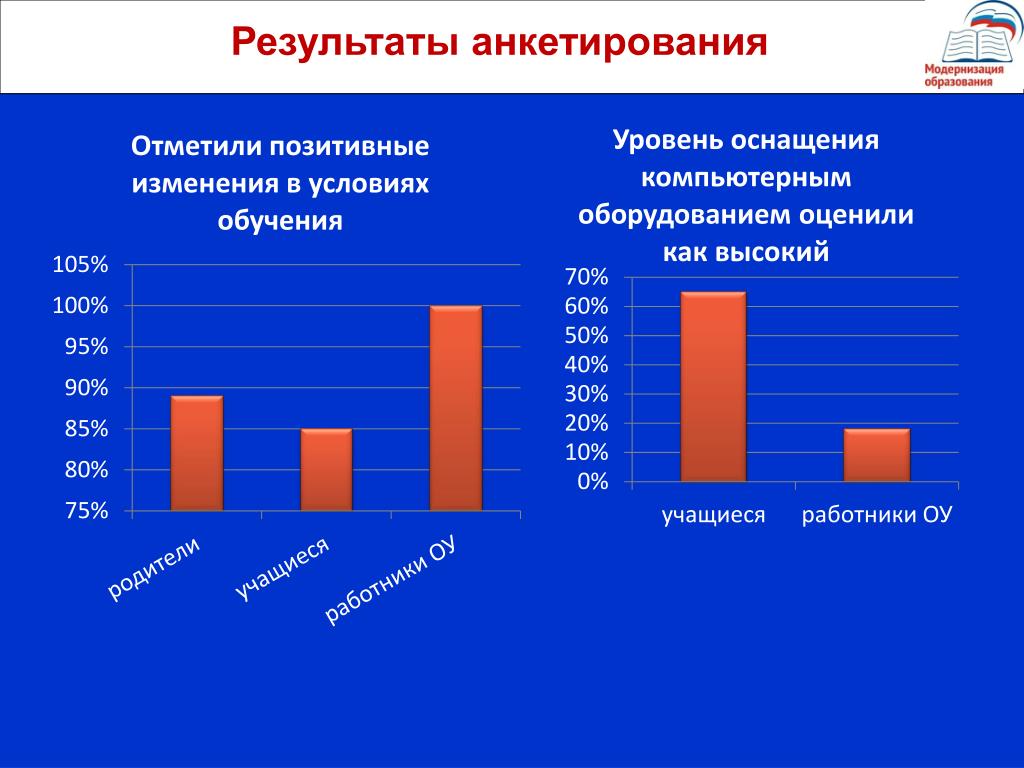 Результаты анкетирования

Модернизация образования

Отметили позитивные изменения в условиях обучения

105%
100%
95%
90%
85%
80%
75%

родители
учащиеся
работники ОУ

Уровень оснащения компьютерным оборудованием оценили как высокий

70%
60%
50%
40%
30%
20%
10%
0%

учащиеся
работники ОУ